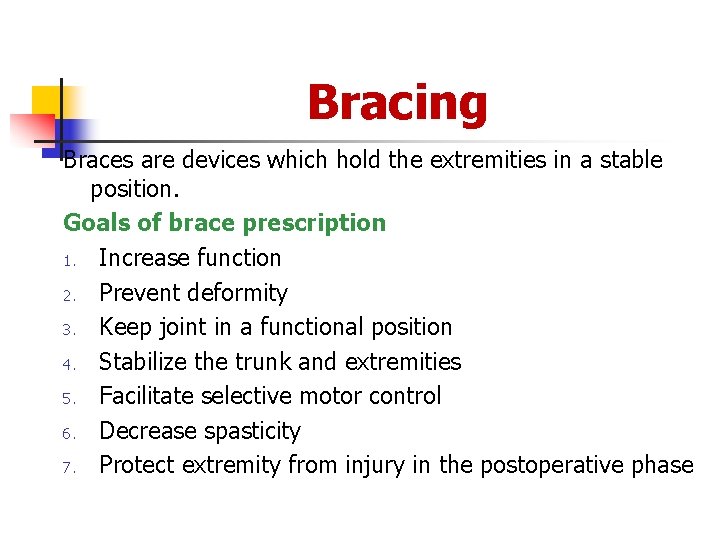 Bracing

Braces are devices which hold the extremities in a stable position.

Goals of brace prescription

1. Increase function
2. Prevent deformity
3. Keep joint in a functional position
4. Stabilize the trunk and extremities
5. Facilitate selective motor control
6. Decrease spasticity
7. Protect extremity from injury in the postoperative phase